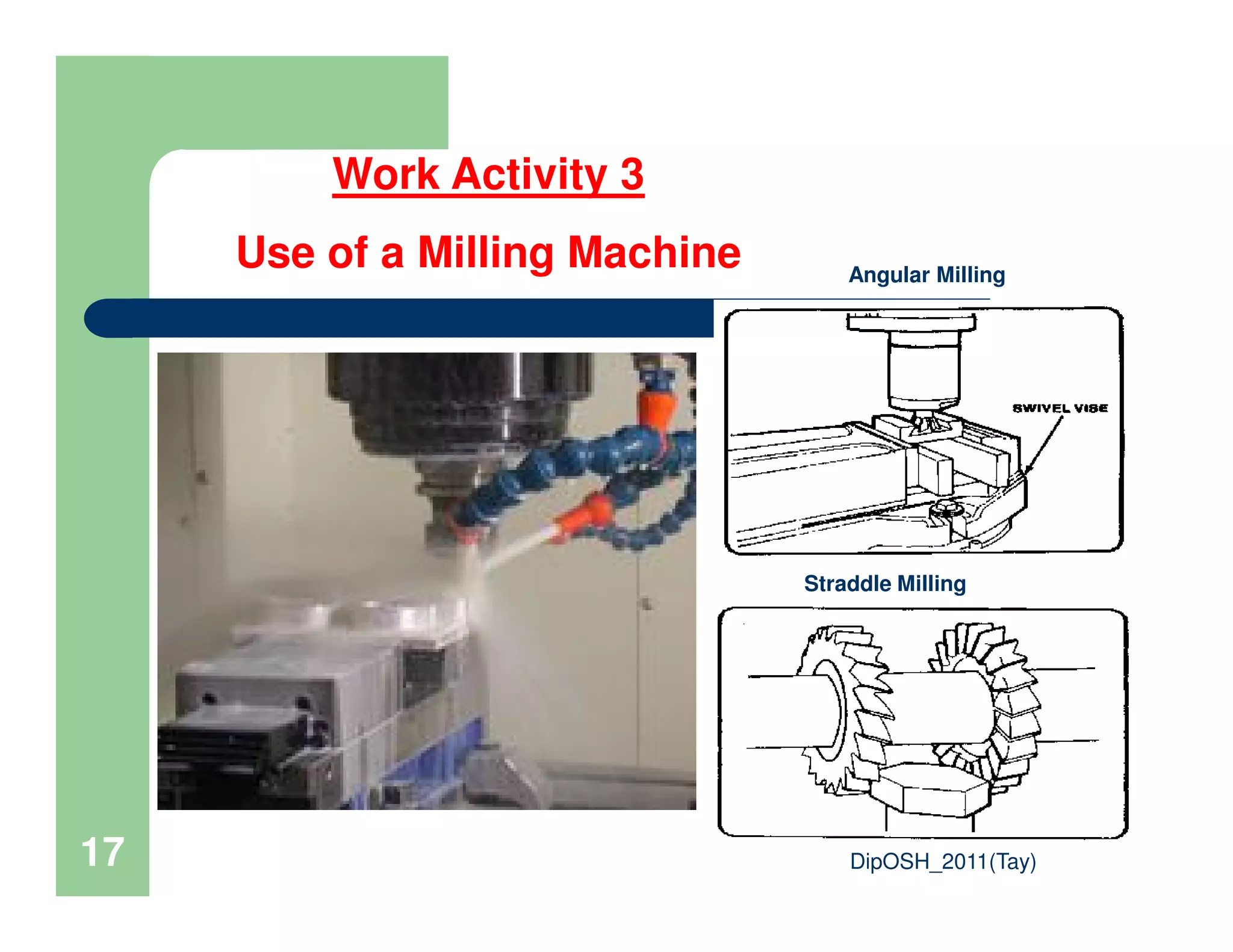 Work Activity 3

Use of a Milling Machine

Angular Milling

SWIVEL VISE

Straddle Milling

17

DipOSH_2011(Tay)